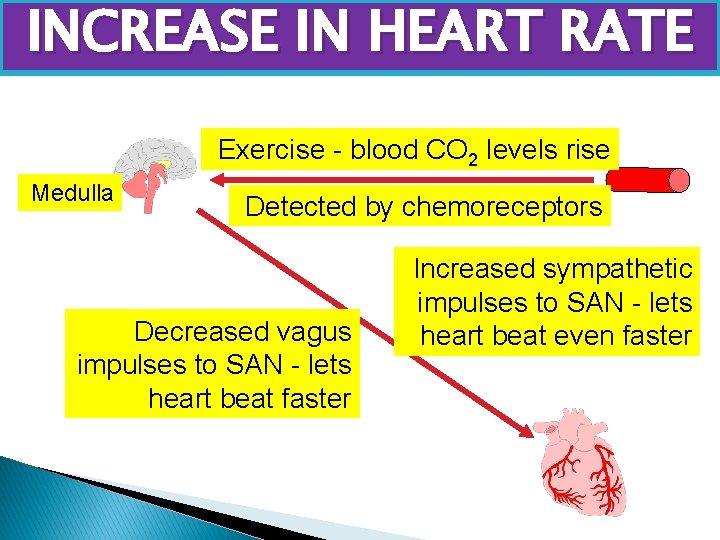 INCREASE IN HEART RATE

Exercise - blood $CO_2$ levels rise

Medulla

Detected by chemoreceptors

Increased sympathetic impulses to SAN - lets heart beat even faster

Decreased vagus impulses to SAN - lets heart beat faster